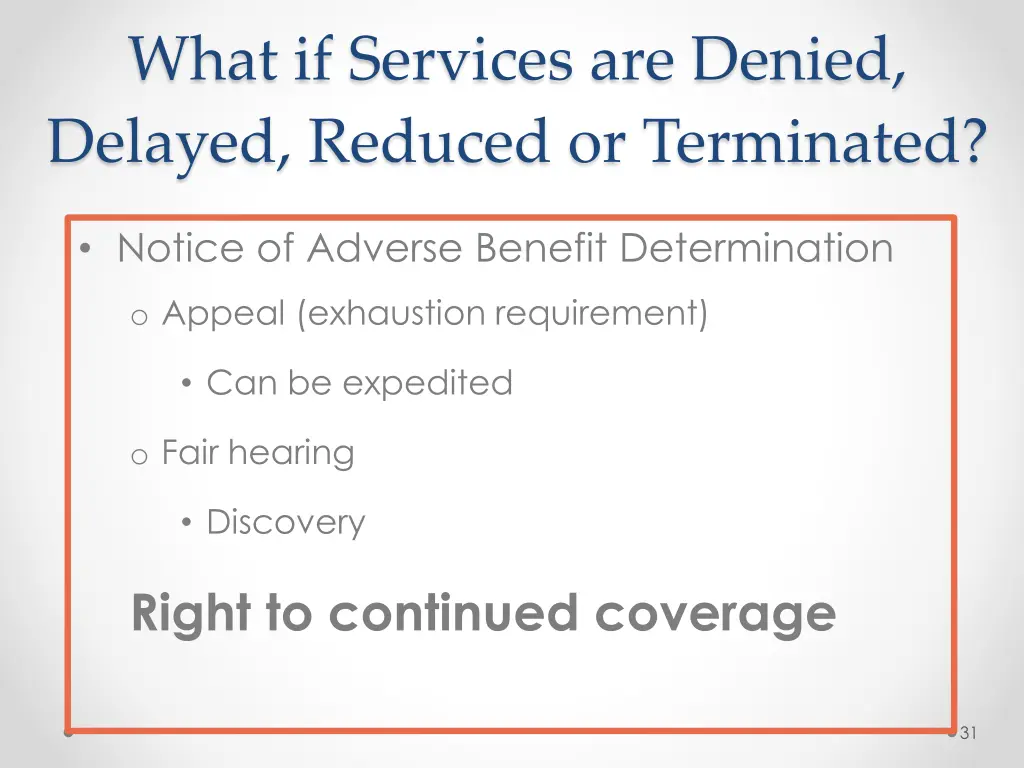 What if Services are Denied, Delayed, Reduced or Terminated?

• Notice of Adverse Benefit Determination

o Appeal (exhaustion requirement)

• Can be expedited

o Fair hearing

• Discovery

Right to continued coverage

31